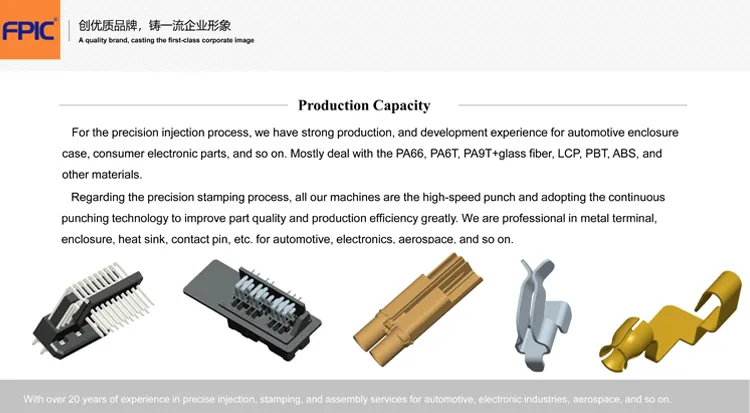 FPIC

创优质品牌，铸一流企业形象
A quality brand, casting the first-class corporate image

Production Capacity

For the precision injection process, we have strong production, and development experience for automotive enclosure case, consumer electronic parts, and so on. Mostly deal with the PA66, PA6T, PA9T+glass fiber, LCP, PBT, ABS, and other materials.

Regarding the precision stamping process, all our machines are the high-speed punch and adopting the continuous punching technology to improve part quality and production efficiency greatly. We are professional in metal terminal, enclosure, heat sink, contact pin, etc. for automotive, electronics, aerospace, and so on.

With over 20 years of experience in precise injection, stamping, and assembly services for automotive, electronic industries, aerospace, and so on.